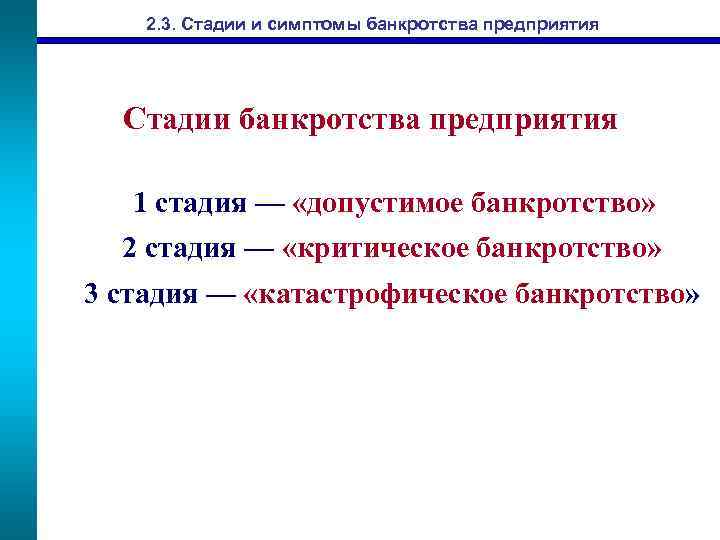 2.3. Стадии и симптомы банкротства предприятия

Стадии банкротства предприятия

1 стадия — «допустимое банкротство»

2 стадия — «критическое банкротство»

3 стадия — «катастрофическое банкротство»